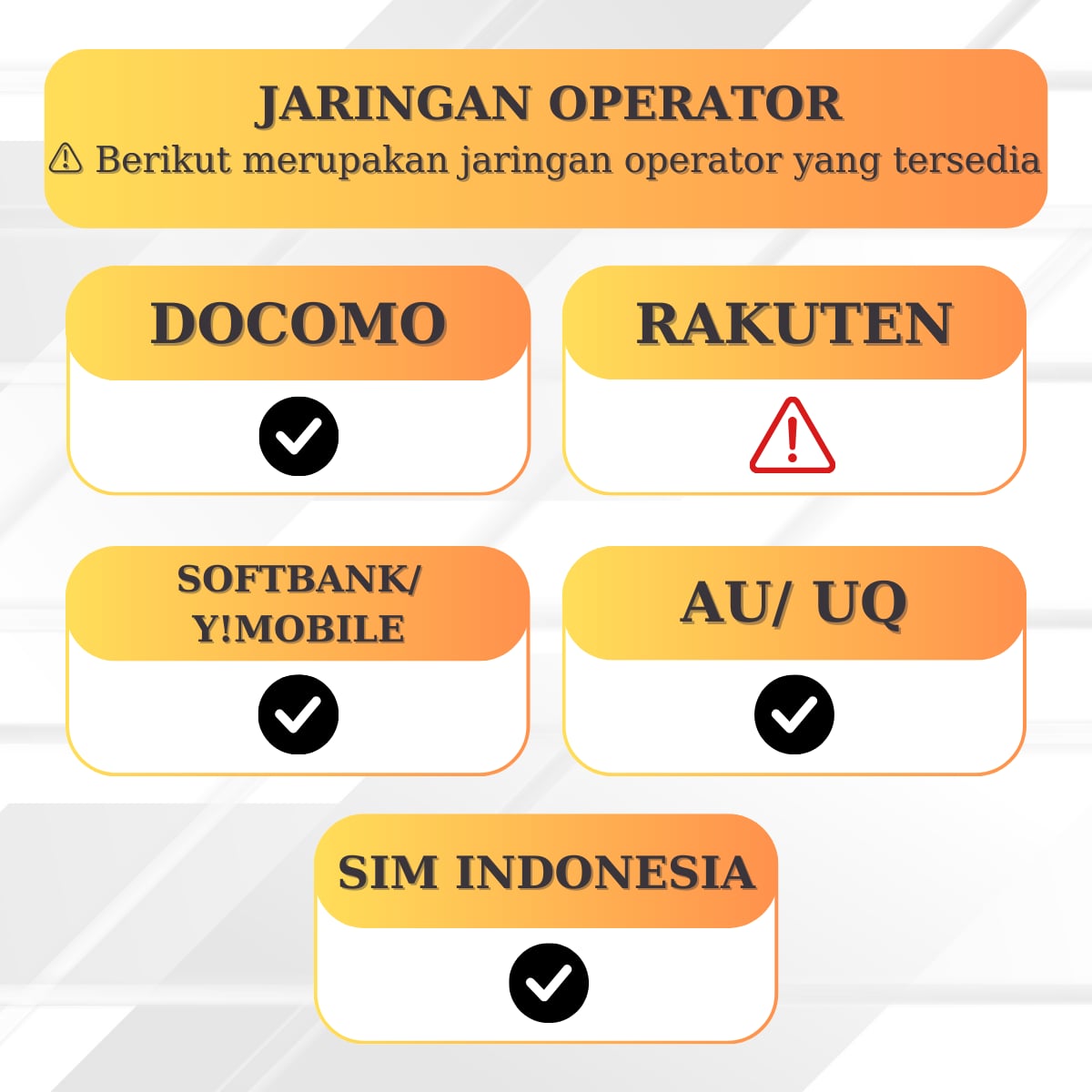 JARINGAN OPERATOR
⚠ Berikut merupakan jaringan operator yang tersedia

DOCOMO

RAKUTEN

SOFTBANK/ Y!MOBILE

AU/ UQ

SIM INDONESIA